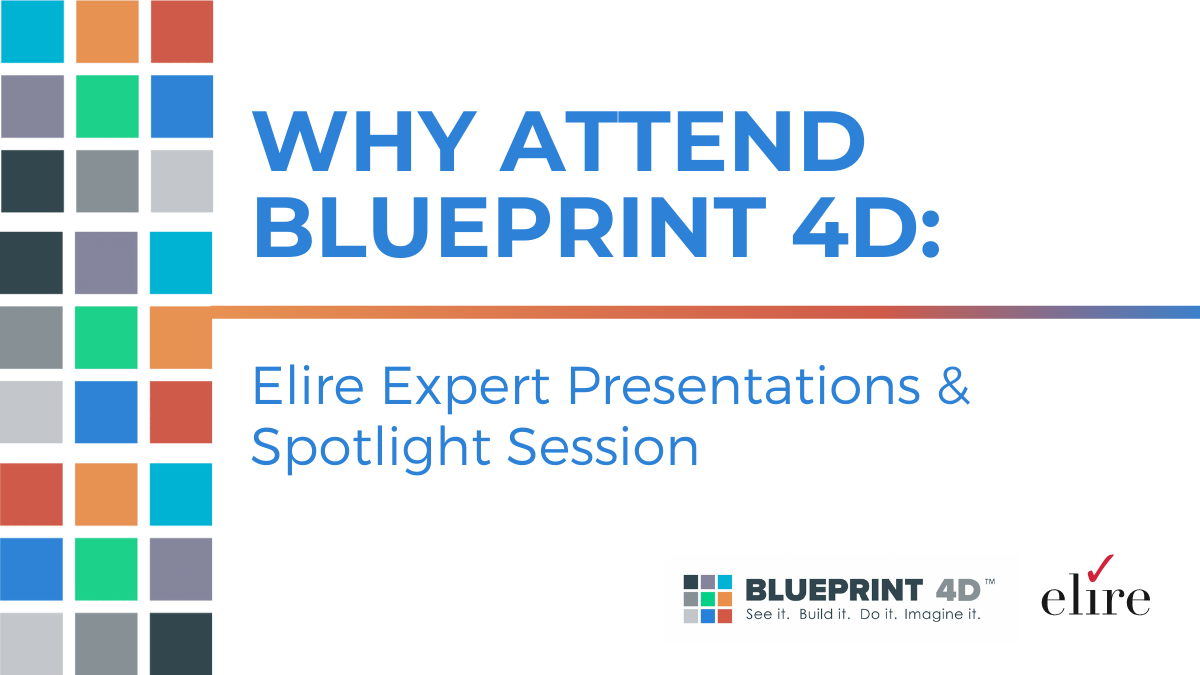 WHY ATTEND BLUEPRINT 4D:

Elire Expert Presentations & Spotlight Session

BLUEPRINT 4D™
See it. Build it. Do it. Imagine it.

elire